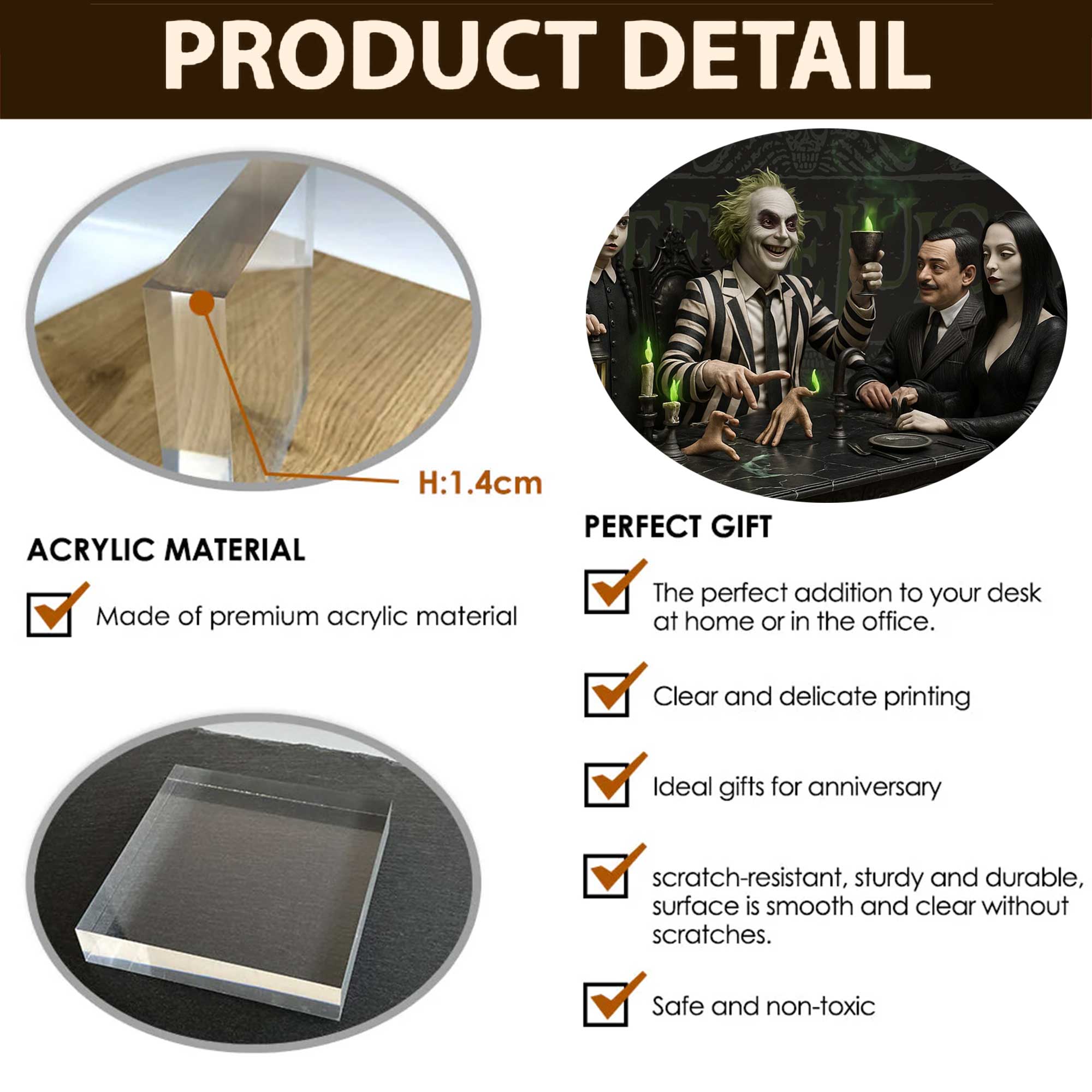 PRODUCT DETAIL

H:1.4cm

ACRYLIC MATERIAL

Made of premium acrylic material

PERFECT GIFT

The perfect addition to your desk at home or in the office.

Clear and delicate printing

Ideal gifts for anniversary

scratch-resistant, sturdy and durable, surface is smooth and clear without scratches.

Safe and non-toxic